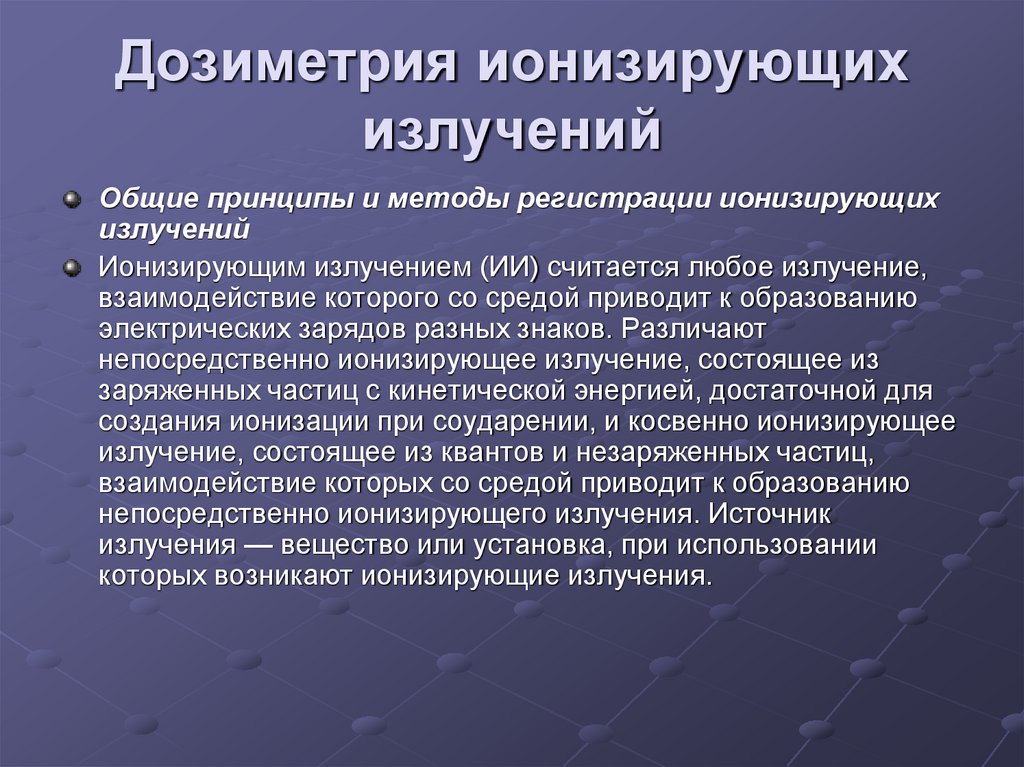 Дозиметрия ионизирующих излучений

Общие принципы и методы регистрации ионизирующих излучений

Ионизирующим излучением (ИИ) считается любое излучение, взаимодействие которого со средой приводит к образованию электрических зарядов разных знаков. Различают непосредственно ионизирующее излучение, состоящее из заряженных частиц с кинетической энергией, достаточной для создания ионизации при соударении, и косвенно ионизирующее излучение, состоящее из квантов и незаряженных частиц, взаимодействие которых со средой приводит к образованию непосредственно ионизирующего излучения. Источник излучения — вещество или установка, при использовании которых возникают ионизирующие излучения.